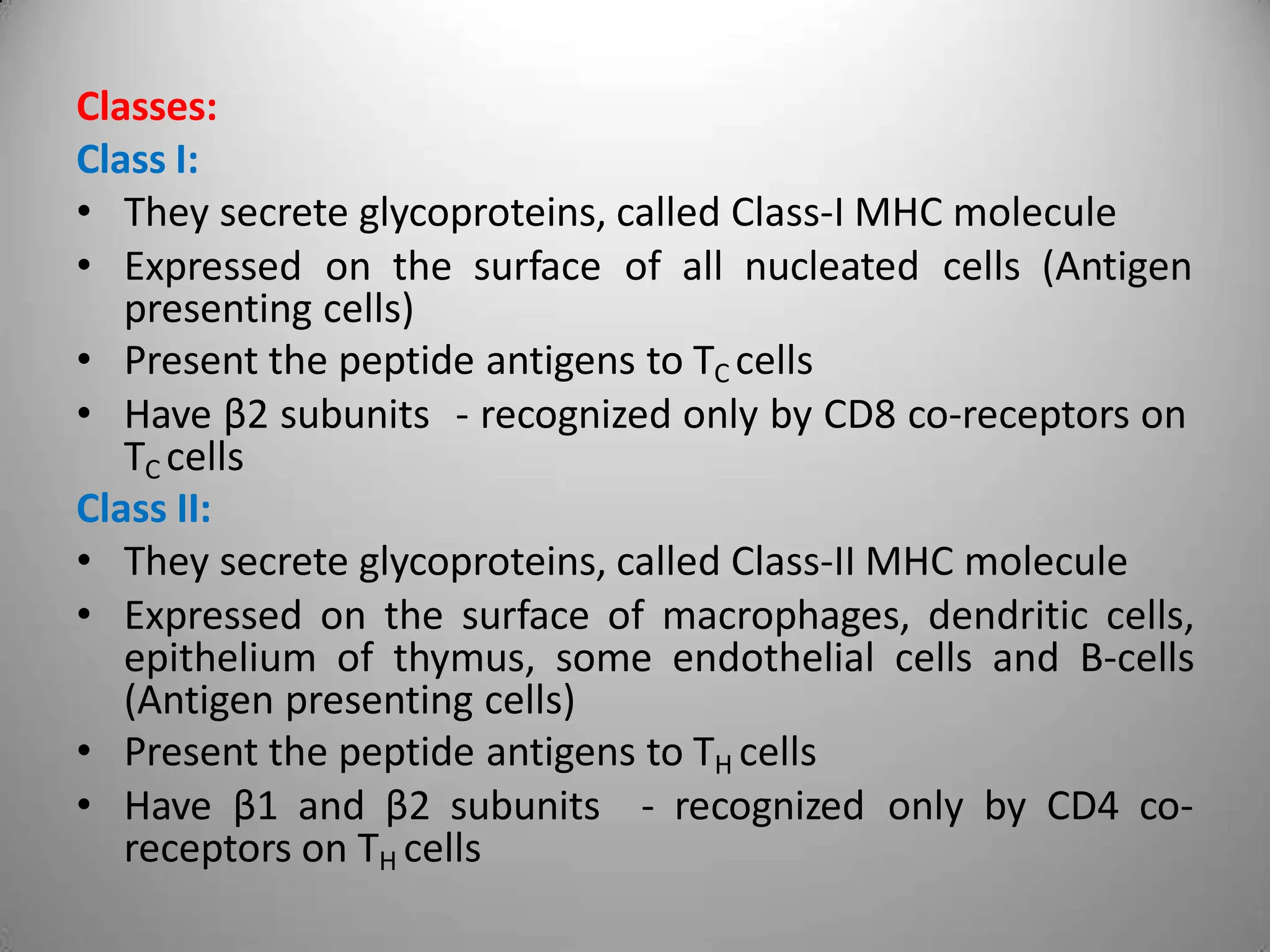 Classes:
Class I:
• They secrete glycoproteins, called Class-I MHC molecule
• Expressed on the surface of all nucleated cells (Antigen presenting cells)
• Present the peptide antigens to $T_C$ cells
• Have β2 subunits - recognized only by CD8 co-receptors on $T_C$ cells
Class II:
• They secrete glycoproteins, called Class-II MHC molecule
• Expressed on the surface of macrophages, dendritic cells, epithelium of thymus, some endothelial cells and B-cells (Antigen presenting cells)
• Present the peptide antigens to $T_H$ cells
• Have β1 and β2 subunits - recognized only by CD4 co-receptors on $T_H$ cells